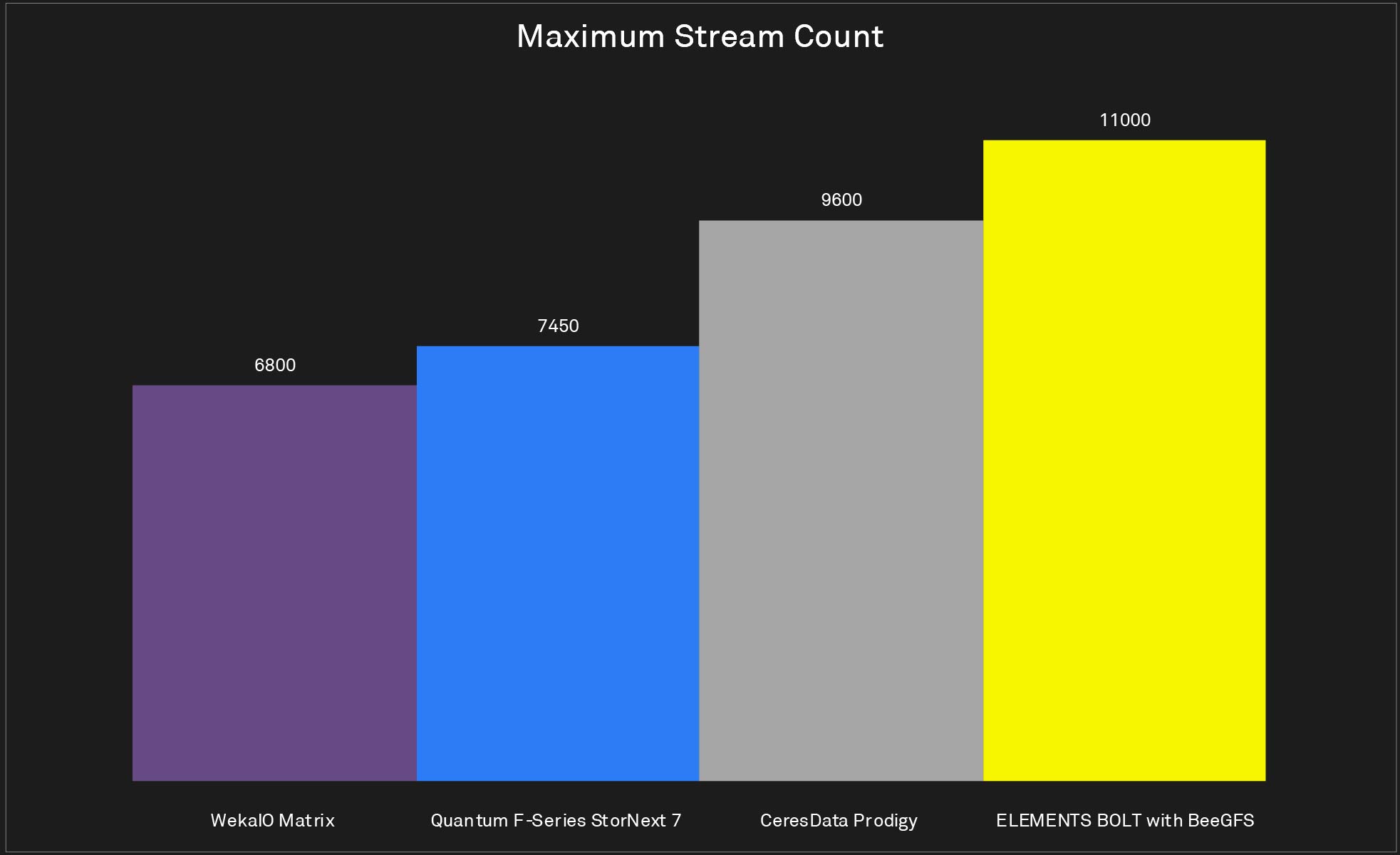 Maximum Stream Count

6800

7450

9600

11000

WekaIO Matrix

Quantum F-Series StorNext 7

CeresData Prodigy

ELEMENTS BOLT with BeeGFS